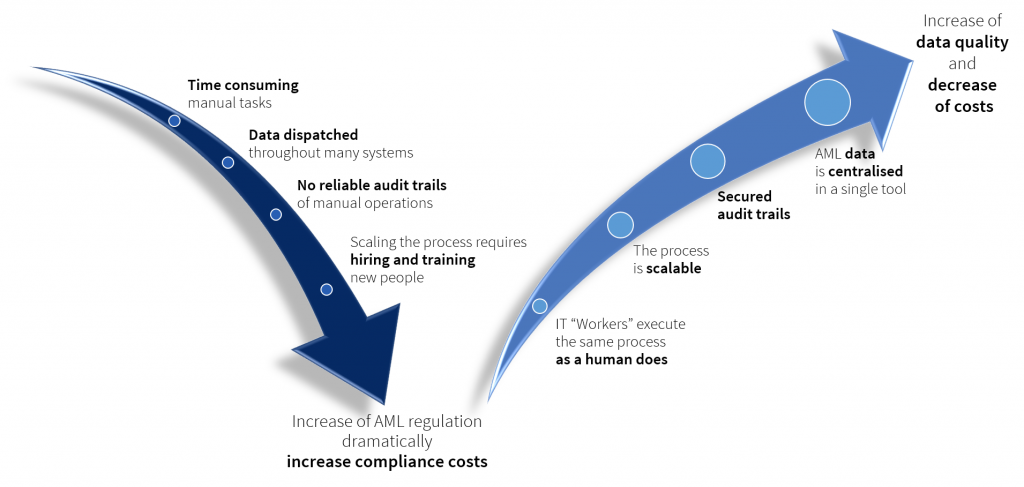 Time consuming
manual tasks

Data dispatched
throughout many systems

No reliable audit trails
of manual operations

Scaling the process requires
hiring and training
new people

Increase of AML regulation
dramatically
increase compliance costs

IT "Workers" execute
the same process
as a human does

The process
is scalable

Secured
audit trails

AML data
is centralised
in a single tool

Increase of
data quality
and
decrease
of costs